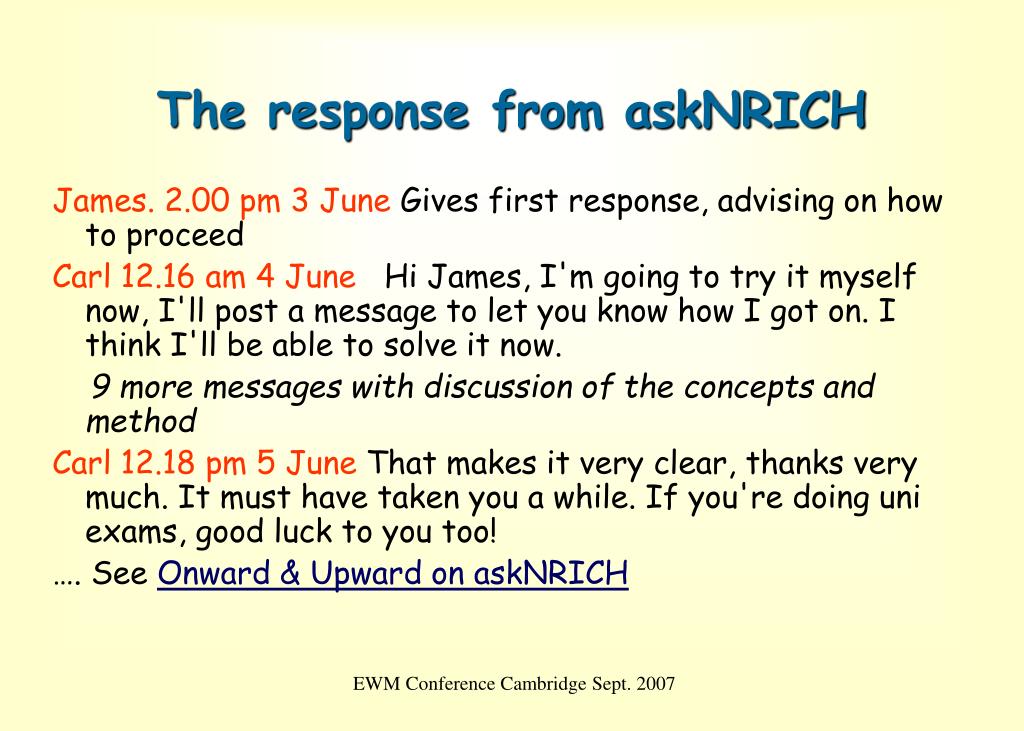 The response from askNRICH

James. 2.00 pm 3 June Gives first response, advising on how to proceed

Carl 12.16 am 4 June Hi James, I'm going to try it myself now, I'll post a message to let you know how I got on. I think I'll be able to solve it now.

9 more messages with discussion of the concepts and method

Carl 12.18 pm 5 June That makes it very clear, thanks very much. It must have taken you a while. If you're doing uni exams, good luck to you too!

…. See Onward & Upward on askNRICH

EWM Conference Cambridge Sept. 2007